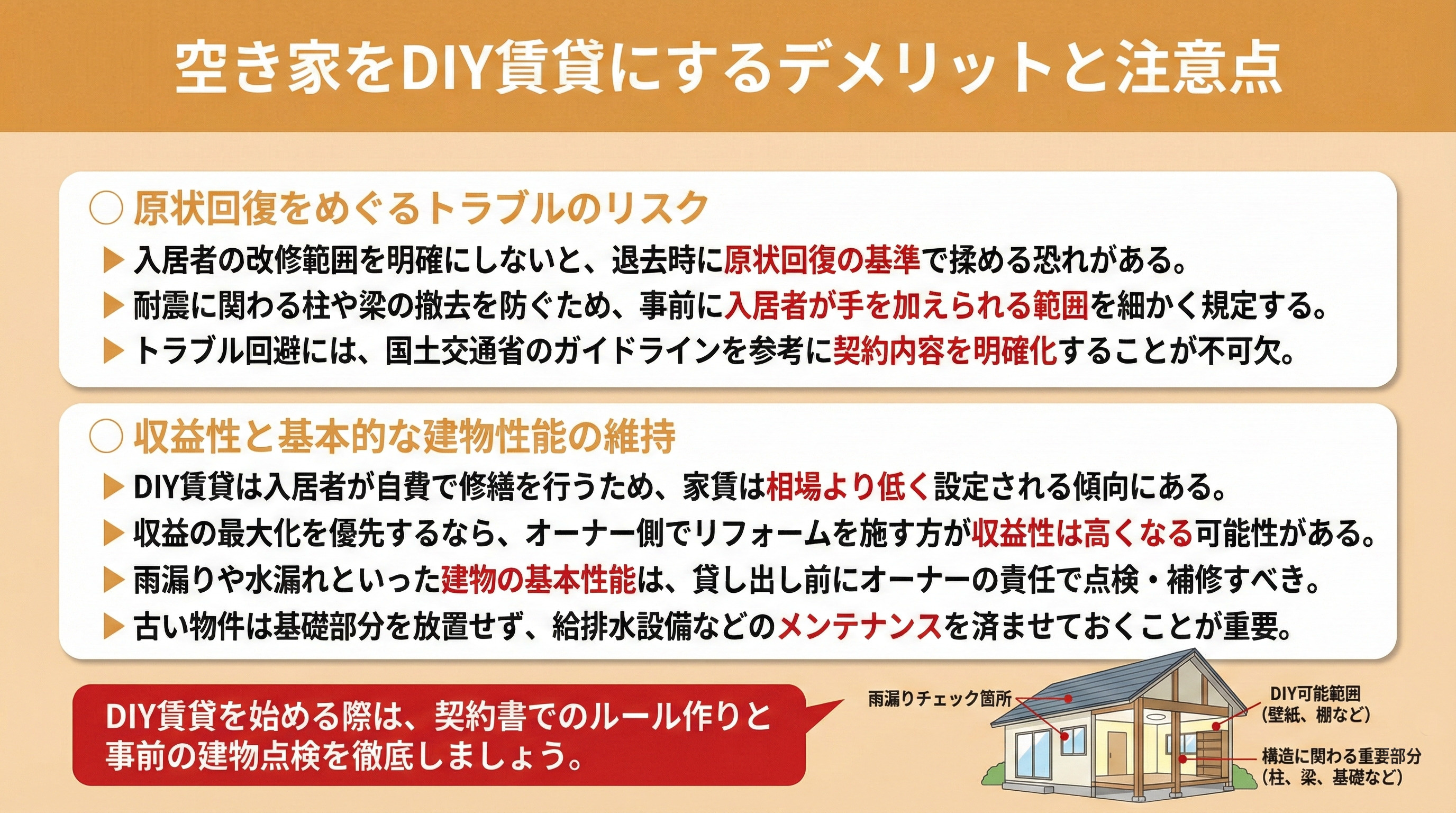 空き家をDIY賃貸にするデメリットと注意点

○ 原状回復をめぐるトラブルのリスク

▶ 入居者の改修範囲を明確にしないと、退去時に原状回復の基準で揉める恐れがある。

▶ 耐震に関わる柱や梁の撤去を防ぐため、事前に入居者が手を加えられる範囲を細かく規定する。

▶ トラブル回避には、国土交通省のガイドラインを参考に契約内容を明確化することが不可欠。

○ 収益性と基本的な建物性能の維持

▶ DIY賃貸は入居者が自費で修繕を行うため、家賃は相場より低く設定される傾向にある。

▶ 収益の最大化を優先するなら、オーナー側でリフォームを施す方が収益性は高くなる可能性がある。

▶ 雨漏りや水漏れといった建物の基本性能は、貸し出し前にオーナーの責任で点検・補修すべき。

▶ 古い物件は基礎部分を放置せず、給排水設備などのメンテナンスを済ませておくことが重要。

DIY賃貸を始める際は、契約書でのルール作りと事前の建物点検を徹底しましょう。

雨漏りチェック箇所

DIY可能範囲
(壁紙、棚など)

構造に関わる重要部分
(柱、梁、基礎など)